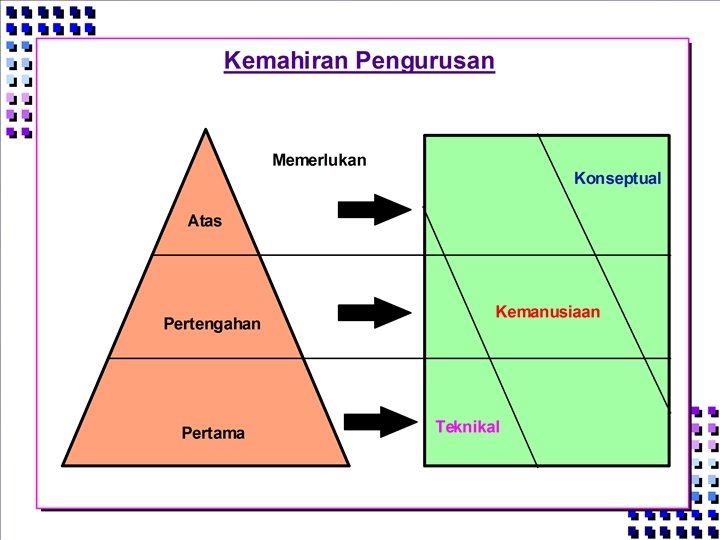 Kemahiran Pengurusan

Memerlukan

Atas

Pertengahan

Pertama

Konseptual

Kemanusiaan

Teknikal